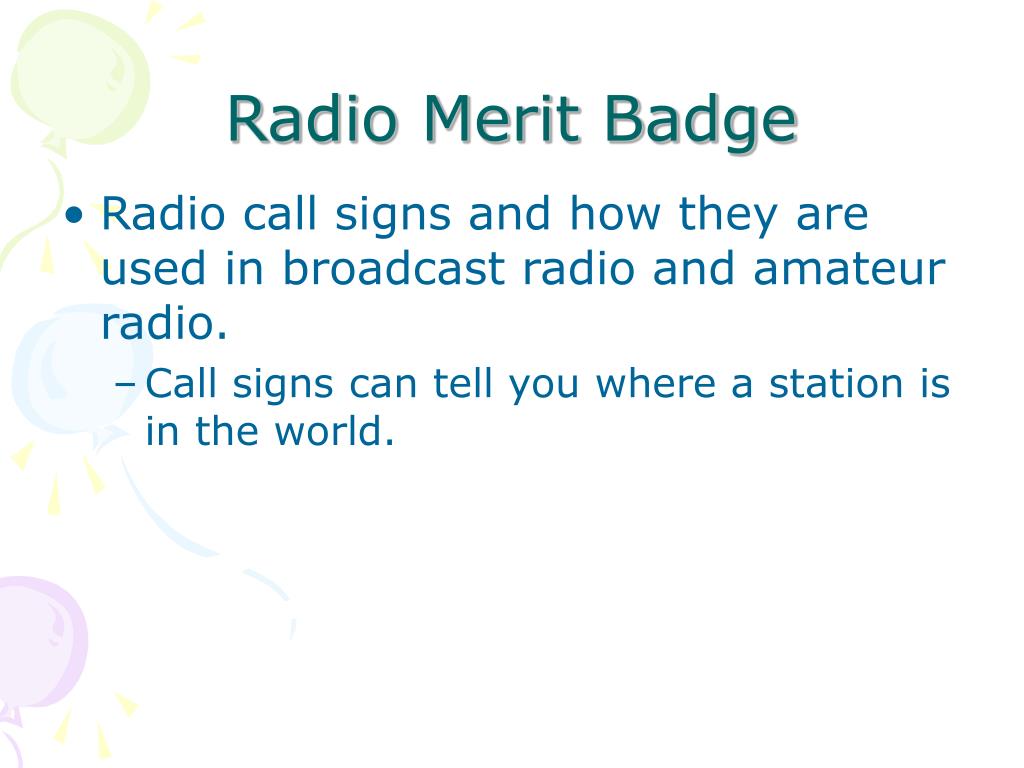 Radio Merit Badge

• Radio call signs and how they are used in broadcast radio and amateur radio.
– Call signs can tell you where a station is in the world.